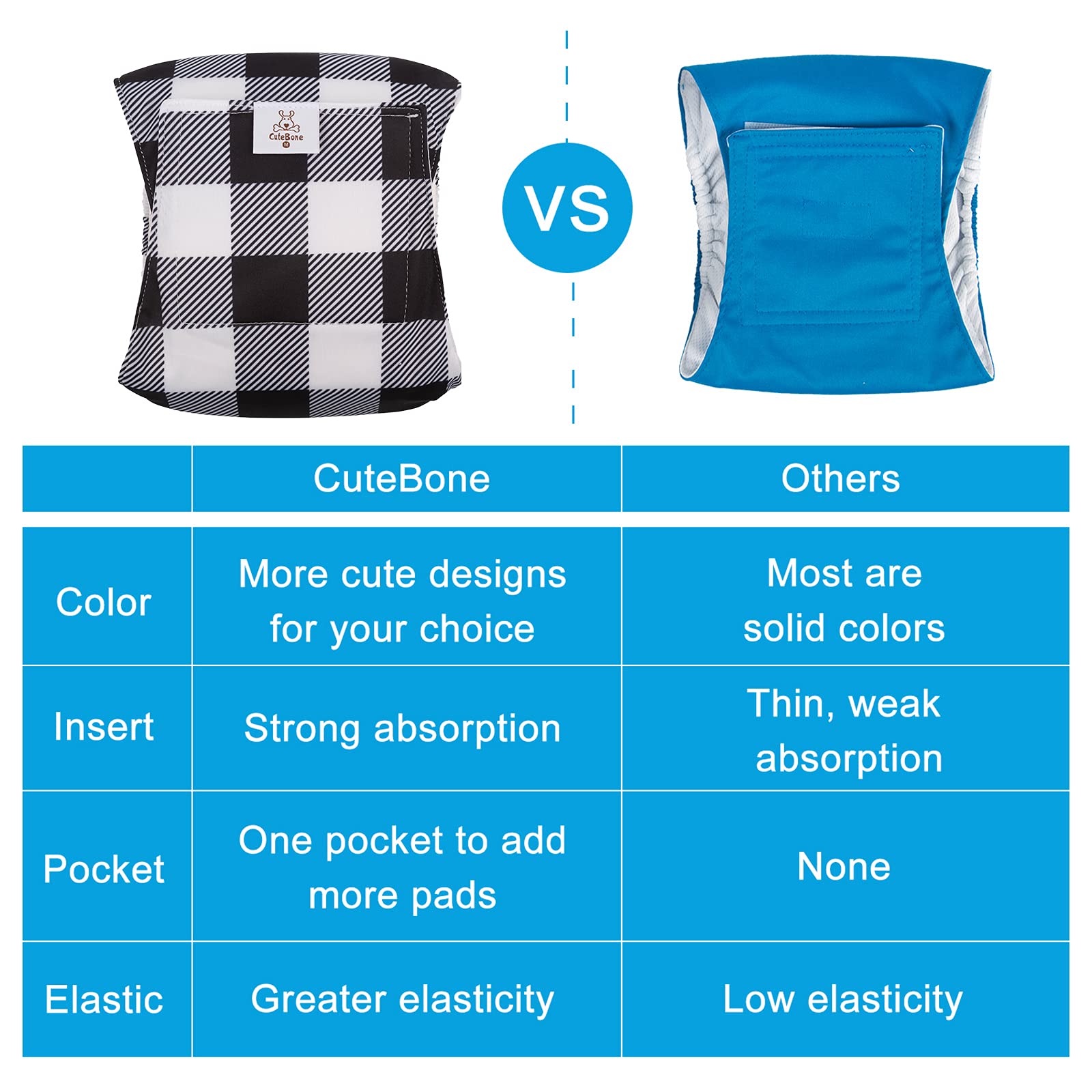 CuteBone
M

VS

| | CuteBone | Others |
|---|---|---|
| Color | More cute designs for your choice | Most are solid colors |
| Insert | Strong absorption | Thin, weak absorption |
| Pocket | One pocket to add more pads | None |
| Elastic | Greater elasticity | Low elasticity |